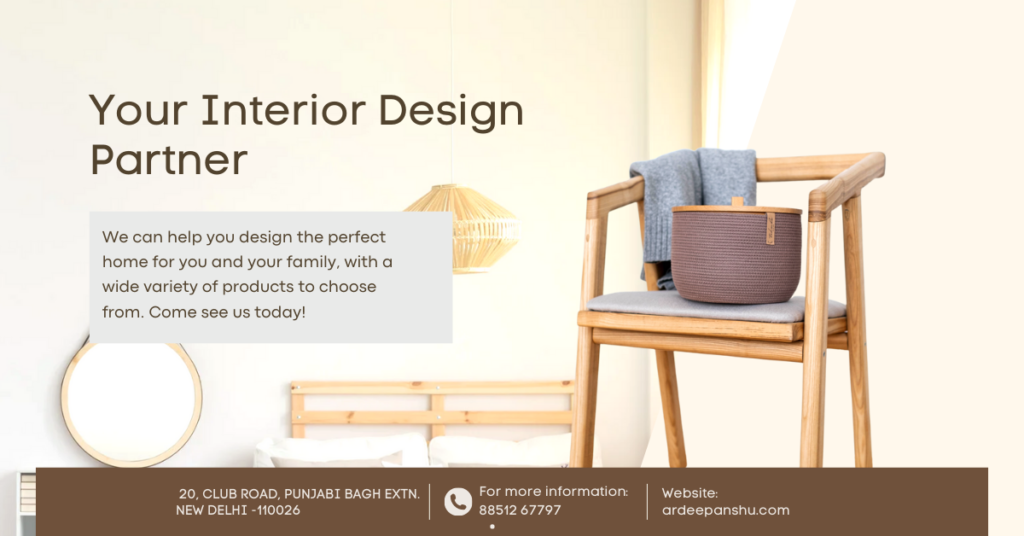 Your Interior Design Partner

We can help you design the perfect home for you and your family, with a wide variety of products to choose from. Come see us today!

20, CLUB ROAD, PUNJABI BAGH EXTN.
NEW DELHI -110026

For more information:
88512 67797

Website:
ardeepanshu.com